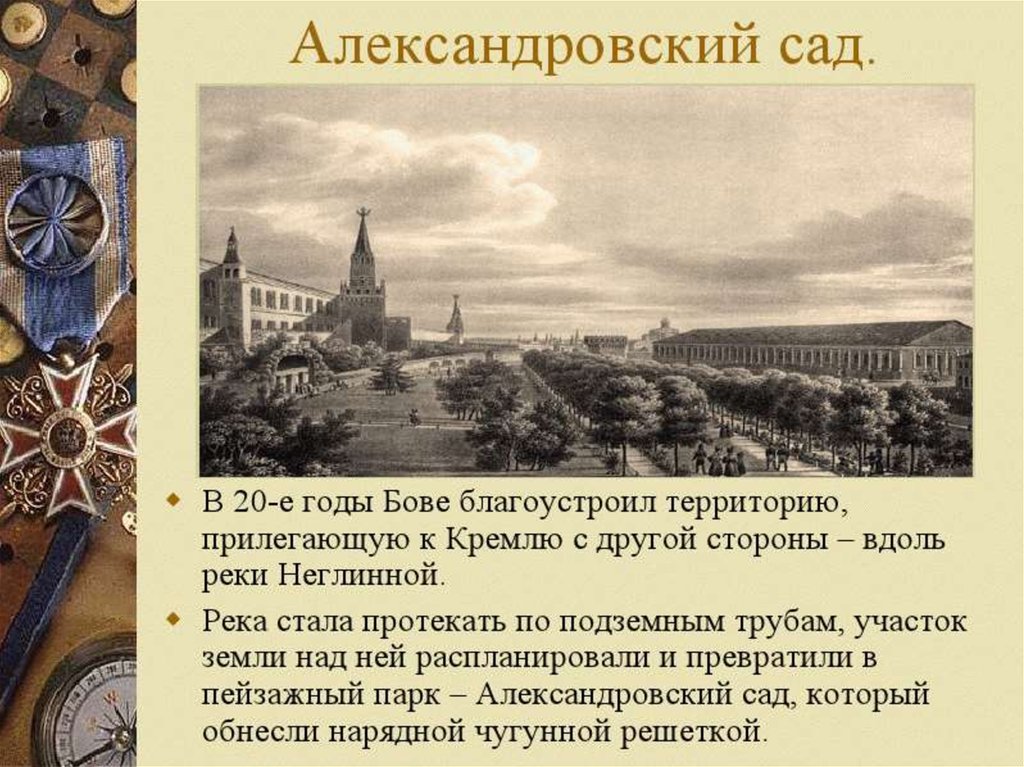 Александровский сад.

В 20-е годы Бове благоустроил территорию, прилегающую к Кремлю с другой стороны – вдоль реки Неглинной.

Река стала протекать по подземным трубам, участок земли над ней распланировали и превратили в пейзажный парк – Александровский сад, который обнесли нарядной чугунной решеткой.